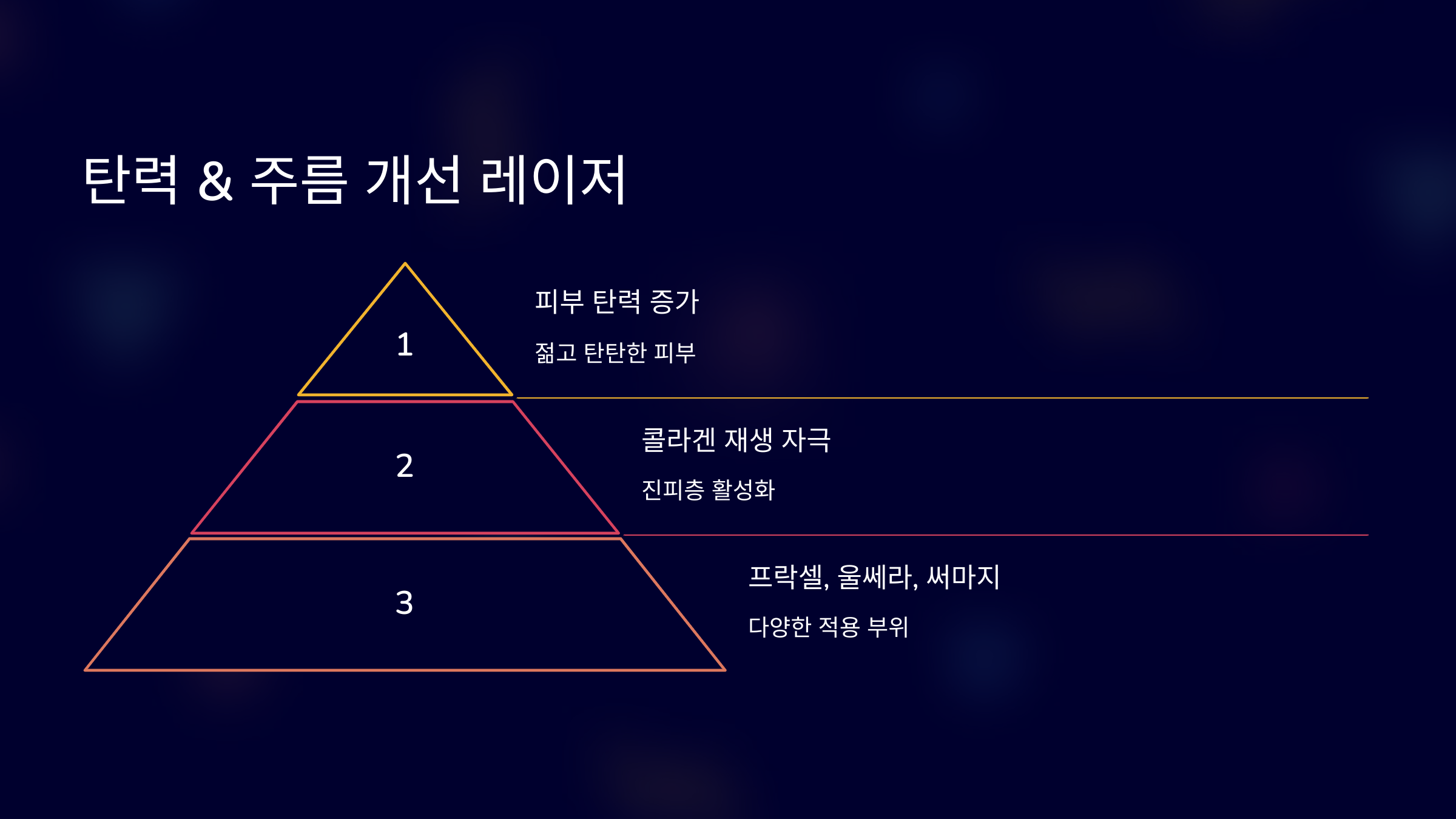 탄력 & 주름 개선 레이저

1

피부 탄력 증가

젊고 탄탄한 피부

2

콜라겐 재생 자극

진피층 활성화

3

프락셀, 울쎄라, 써마지

다양한 적용 부위